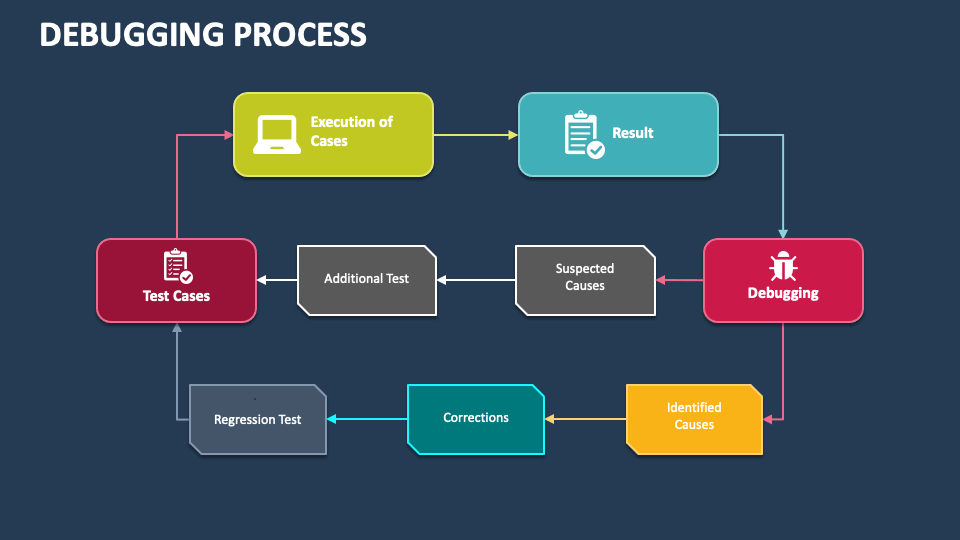 DEBUGGING PROCESS

Execution of Cases

Result

Test Cases

Additional Test

Suspected Causes

Debugging

Regression Test

Corrections

Identified Causes